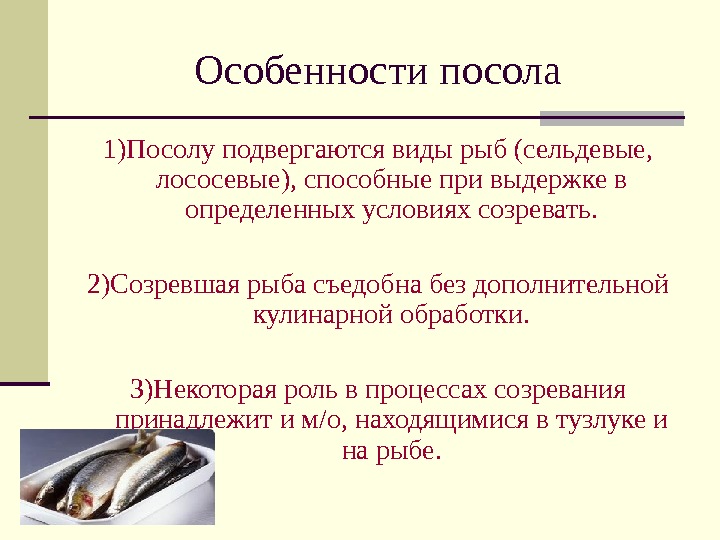 Особенности посола

1)Посолу подвергаются виды рыб (сельдевые, лососевые), способные при выдержке в определенных условиях созревать.

2)Созревшая рыба съедобна без дополнительной кулинарной обработки.

3)Некоторая роль в процессах созревания принадлежит и м/о, находящимися в тузлуке и на рыбе.